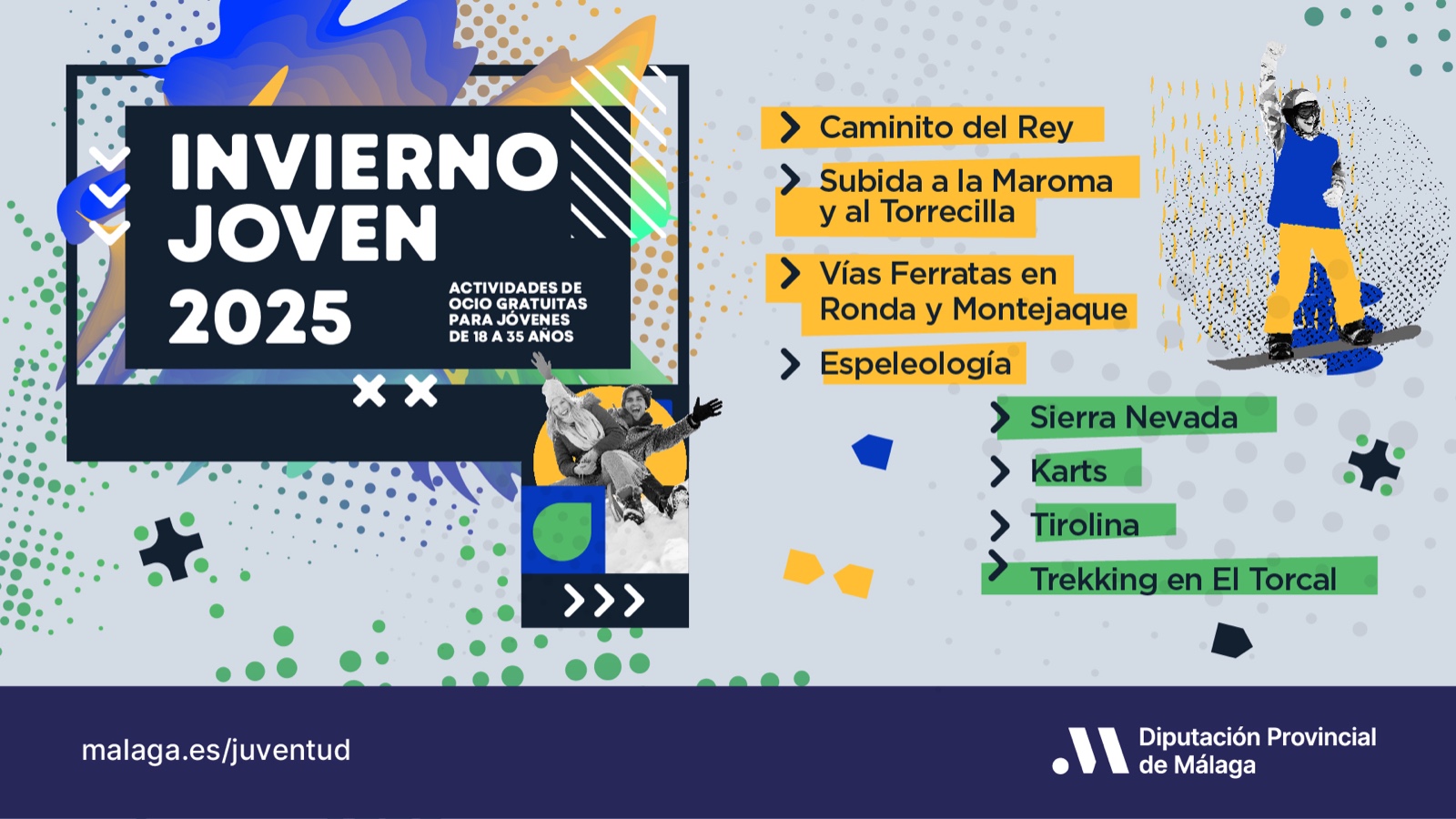 INVIERNO JOVEN 2025

ACTIVIDADES DE OCIO GRATUITAS PARA JÓVENES DE 18 A 35 AÑOS

Caminito del Rey

Subida a la Maroma y al Torrecilla

Vías Ferratas en Ronda y Montejaque

Espeleología

Sierra Nevada

Karts

Tirolina

Trekking en El Torcal

malaga.es/juventud

Diputación Provincial de Málaga